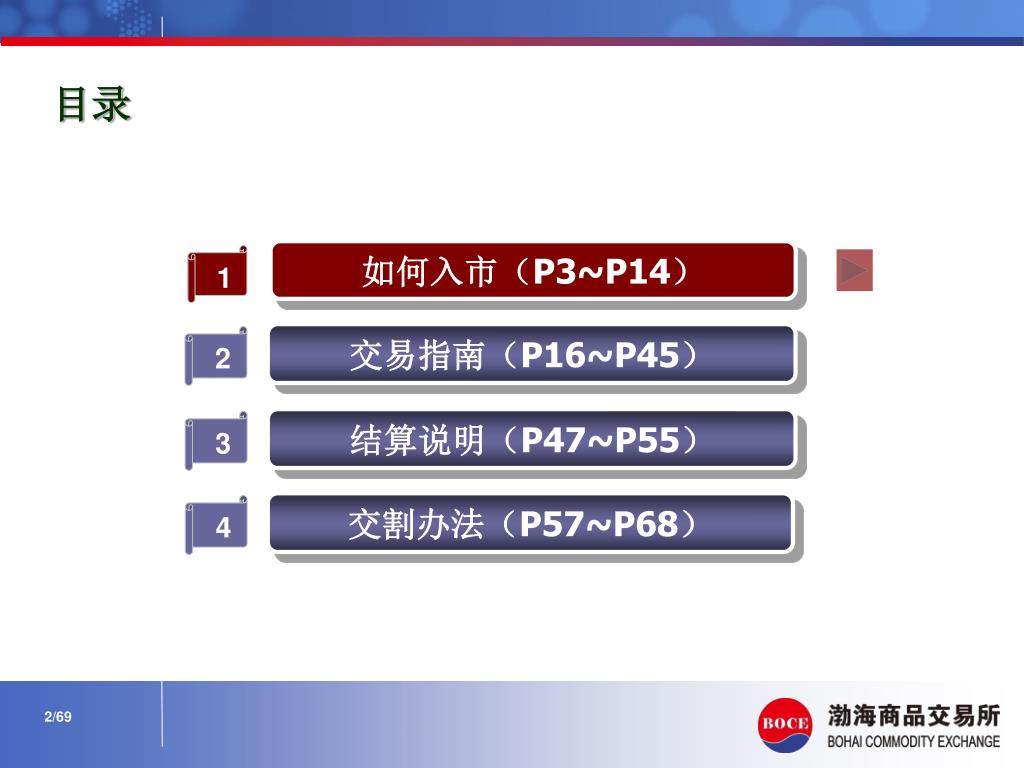 目录

1 如何入市（P3~P14）

2 交易指南（P16~P45）

3 结算说明（P47~P55）

4 交割办法（P57~P68）

2/69

BOCE 渤海商品交易所
BOHAI COMMODITY EXCHANGE